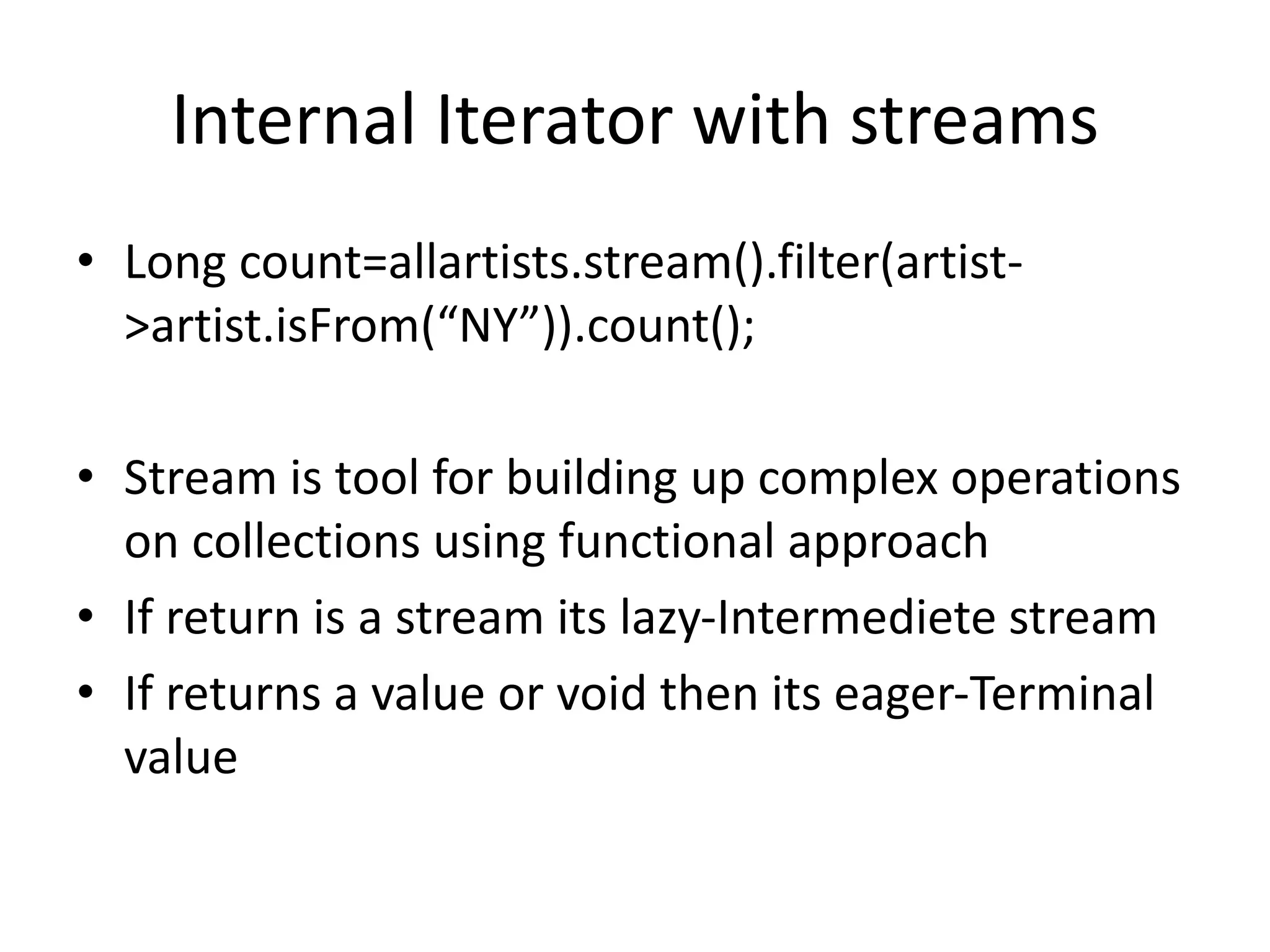 Internal Iterator with streams

• Long count=allartists.stream().filter(artist->artist.isFrom(“NY”)).count();

• Stream is tool for building up complex operations on collections using functional approach
• If return is a stream its lazy-Intermediete stream
• If returns a value or void then its eager-Terminal value